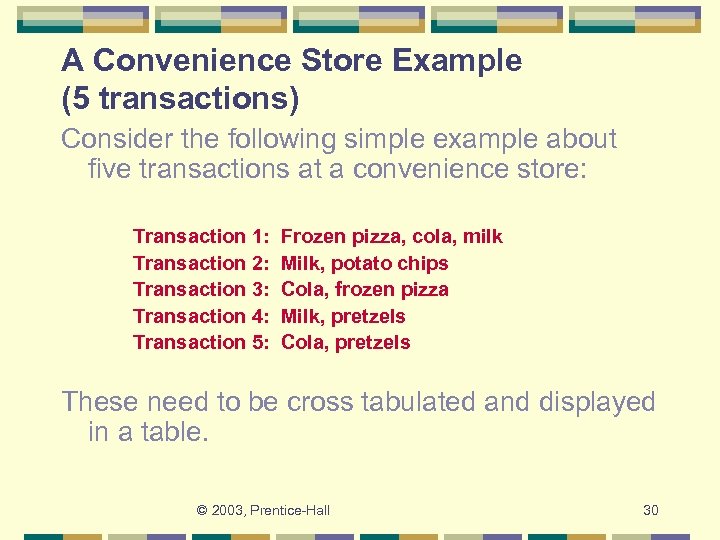 A Convenience Store Example (5 transactions)

Consider the following simple example about five transactions at a convenience store:

Transaction 1: Frozen pizza, cola, milk
Transaction 2: Milk, potato chips
Transaction 3: Cola, frozen pizza
Transaction 4: Milk, pretzels
Transaction 5: Cola, pretzels

These need to be cross tabulated and displayed in a table.

© 2003, Prentice-Hall

30